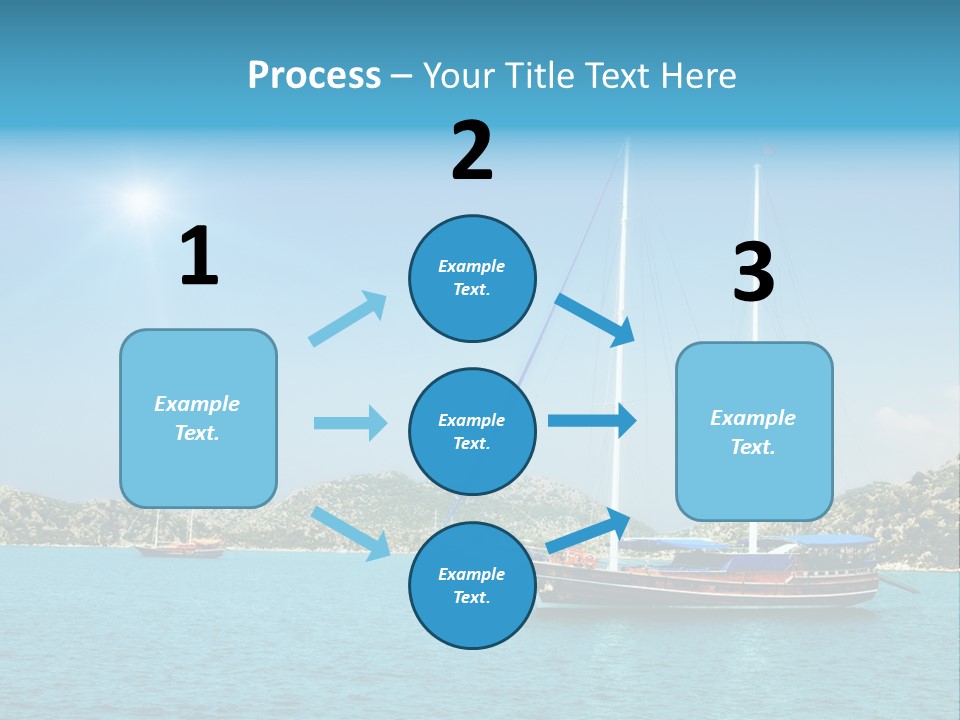 Process – Your Title Text Here

1

Example Text.

2

Example Text.

Example Text.

Example Text.

3

Example Text.